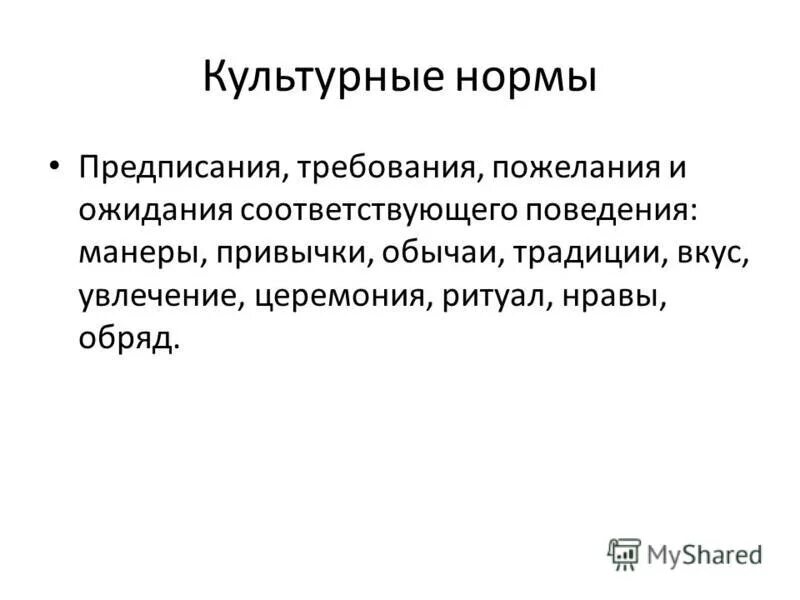 Культурные нормы

• Предписания, требования, пожелания и ожидания соответствующего поведения: манеры, привычки, обычаи, традиции, вкус, увлечение, церемония, ритуал, нравы, обряд.

MyShared